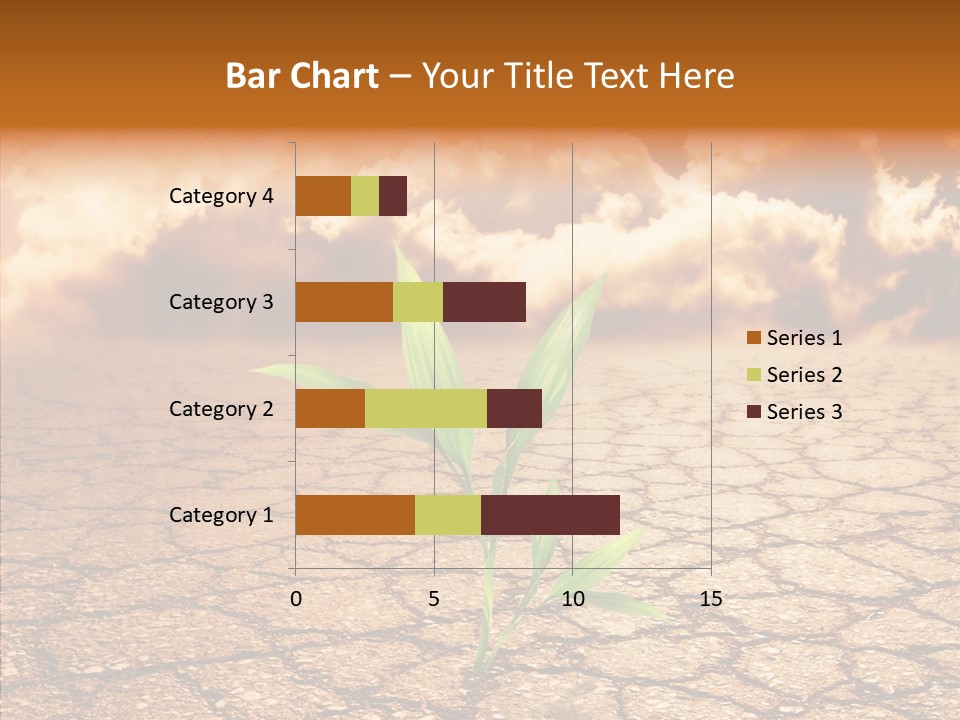 Bar Chart – Your Title Text Here

Category 4
Category 3
Category 2
Category 1

0
5
10
15

Series 1
Series 2
Series 3